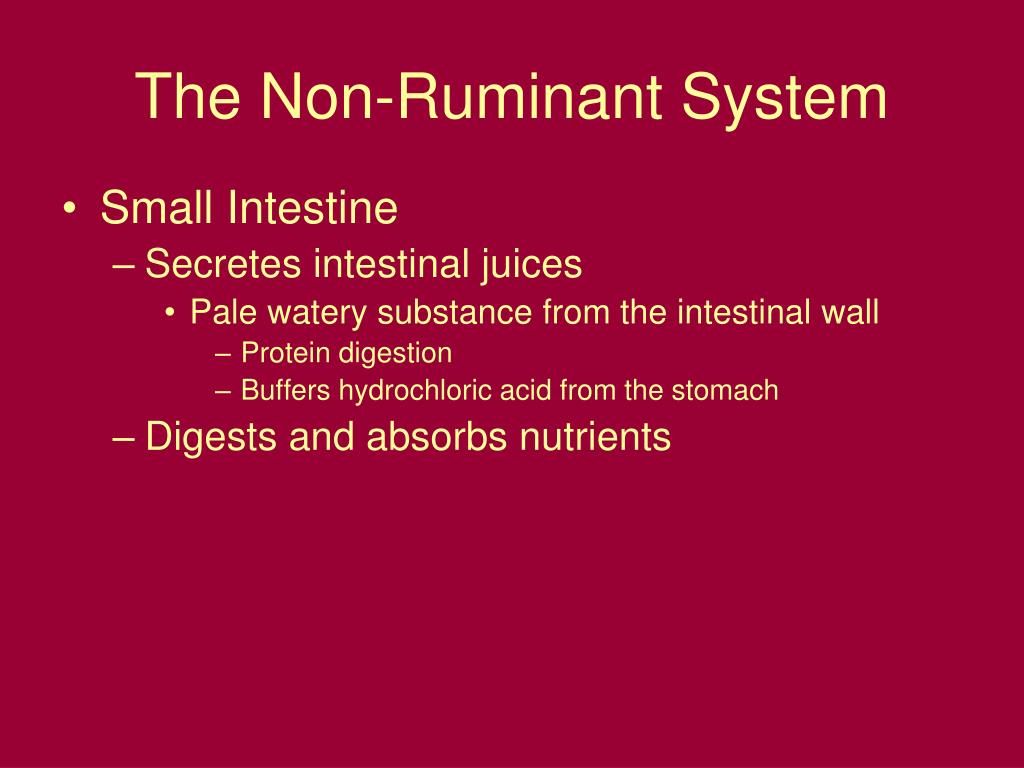 The Non-Ruminant System

• Small Intestine
– Secretes intestinal juices
• Pale watery substance from the intestinal wall
– Protein digestion
– Buffers hydrochloric acid from the stomach
– Digests and absorbs nutrients